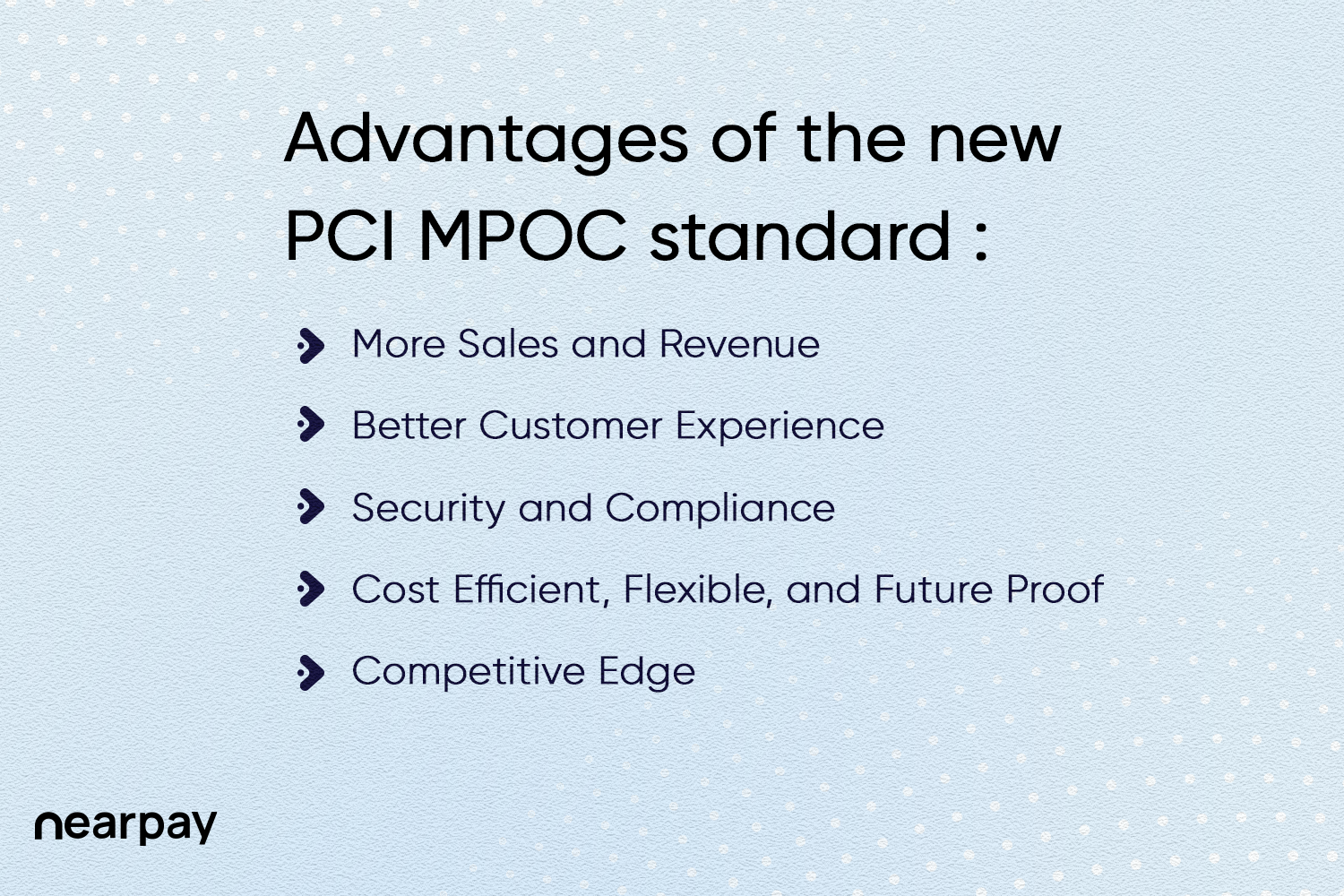 Advantages of the new PCI MPOC standard :

More Sales and Revenue

Better Customer Experience

Security and Compliance

Cost Efficient, Flexible, and Future Proof

Competitive Edge

nearpay